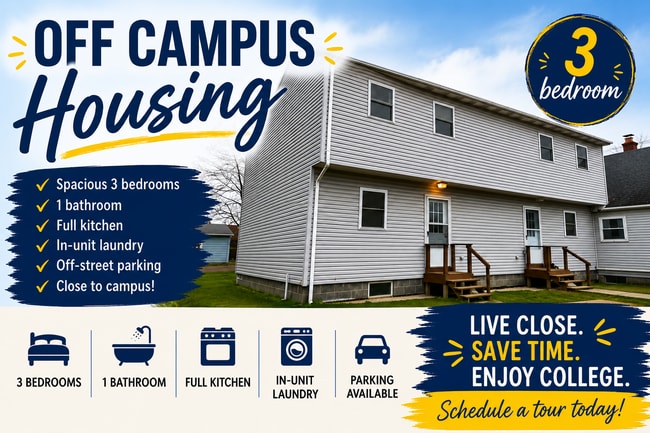 OFF CAMPUS Housing

3 bedroom

✓ Spacious 3 bedrooms
✓ 1 bathroom
✓ Full kitchen
✓ In-unit laundry
✓ Off-street parking
✓ Close to campus!

3 BEDROOMS

1 BATHROOM

FULL KITCHEN

IN-UNIT LAUNDRY

PARKING AVAILABLE

LIVE CLOSE.
SAVE TIME.
ENJOY COLLEGE.

Schedule a tour today!